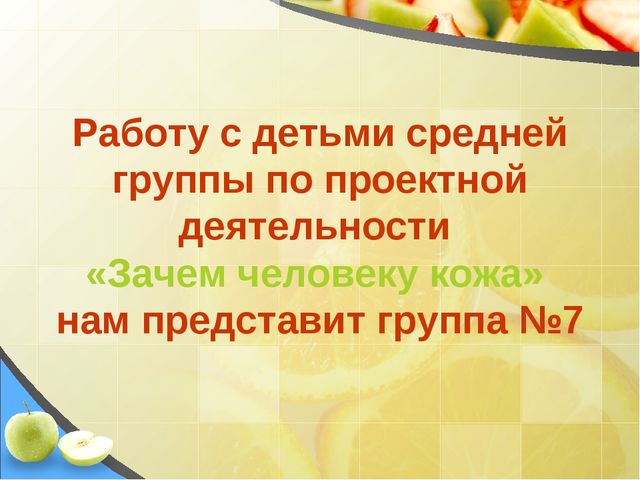 Работу с детьми средней группы по проектной деятельности
«Зачем человеку кожа»
нам представит группа №7